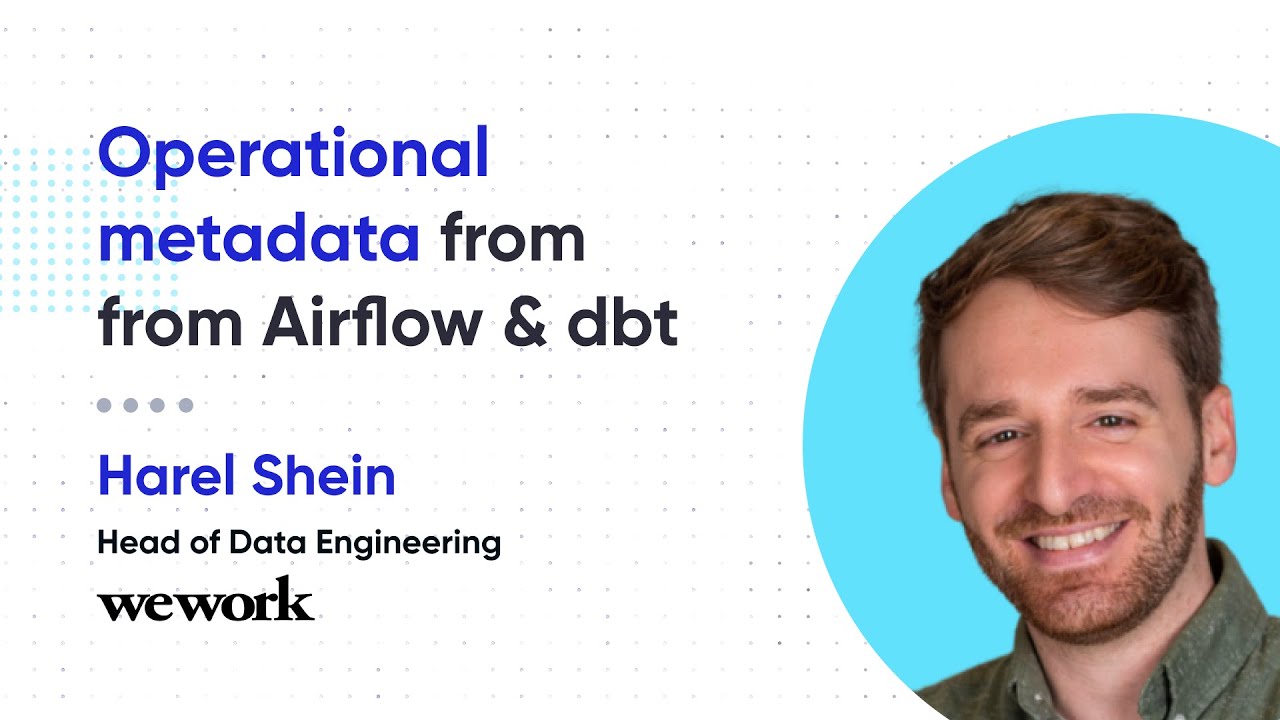 Operational metadata from from Airflow & dbt

Harel Shein

Head of Data Engineering

wework